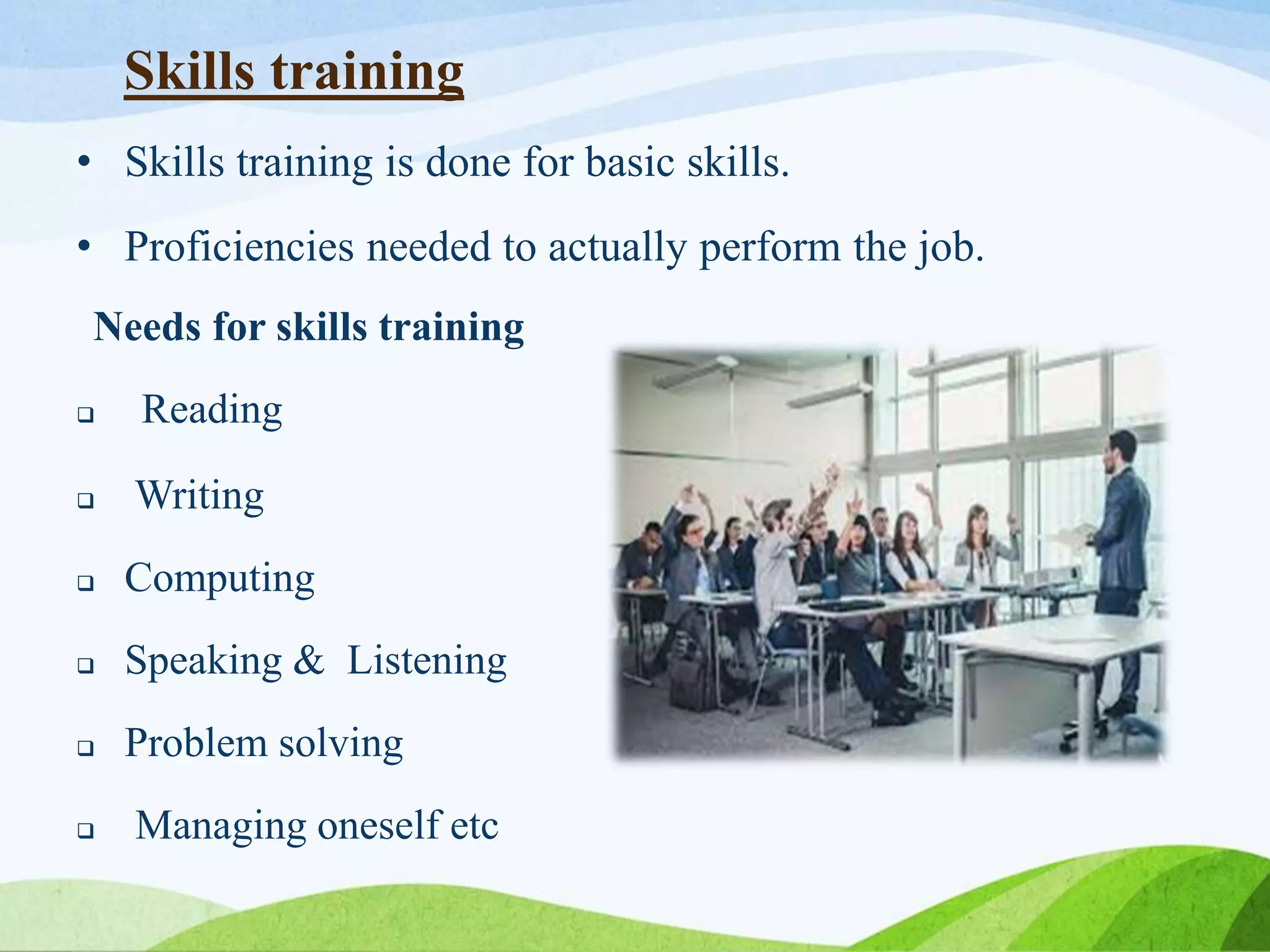 Skills training

• Skills training is done for basic skills.

• Proficiencies needed to actually perform the job.

Needs for skills training

❑ Reading

❑ Writing

❑ Computing

❑ Speaking & Listening

❑ Problem solving

❑ Managing oneself etc